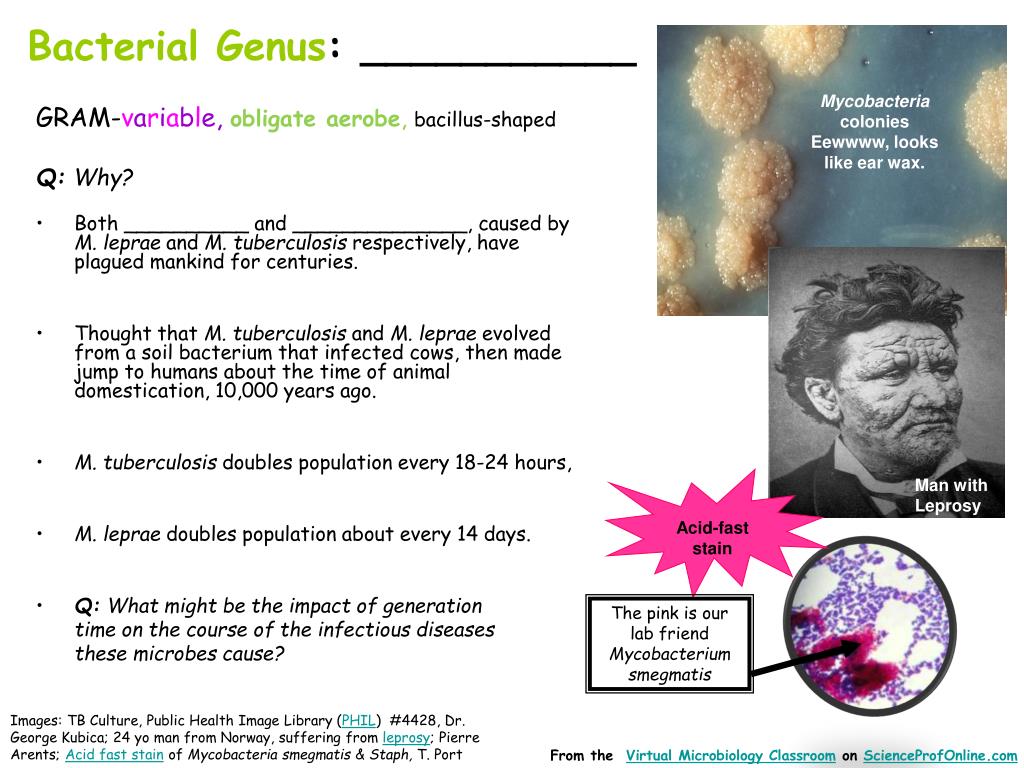 Bacterial Genus: ___________

GRAM-variable, obligate aerobe, bacillus-shaped

Q: Why?

• Both __________ and ______________, caused by M. leprae and M. tuberculosis respectively, have plagued mankind for centuries.

• Thought that M. tuberculosis and M. leprae evolved from a soil bacterium that infected cows, then made jump to humans about the time of animal domestication, 10,000 years ago.

• M. tuberculosis doubles population every 18-24 hours,

• M. leprae doubles population about every 14 days.

• Q: What might be the impact of generation time on the course of the infectious diseases these microbes cause?

Mycobacteria colonies Eewwww, looks like ear wax.

Man with Leprosy

Acid-fast stain

The pink is our lab friend Mycobacterium smegmatis

Images: TB Culture, Public Health Image Library (PHIL) #4428, Dr. George Kubica; 24 yo man from Norway, suffering from leprosy; Pierre Arents; Acid fast stain of Mycobacteria smegmatis & Staph, T. Port

From the Virtual Microbiology Classroom on ScienceProfOnline.com